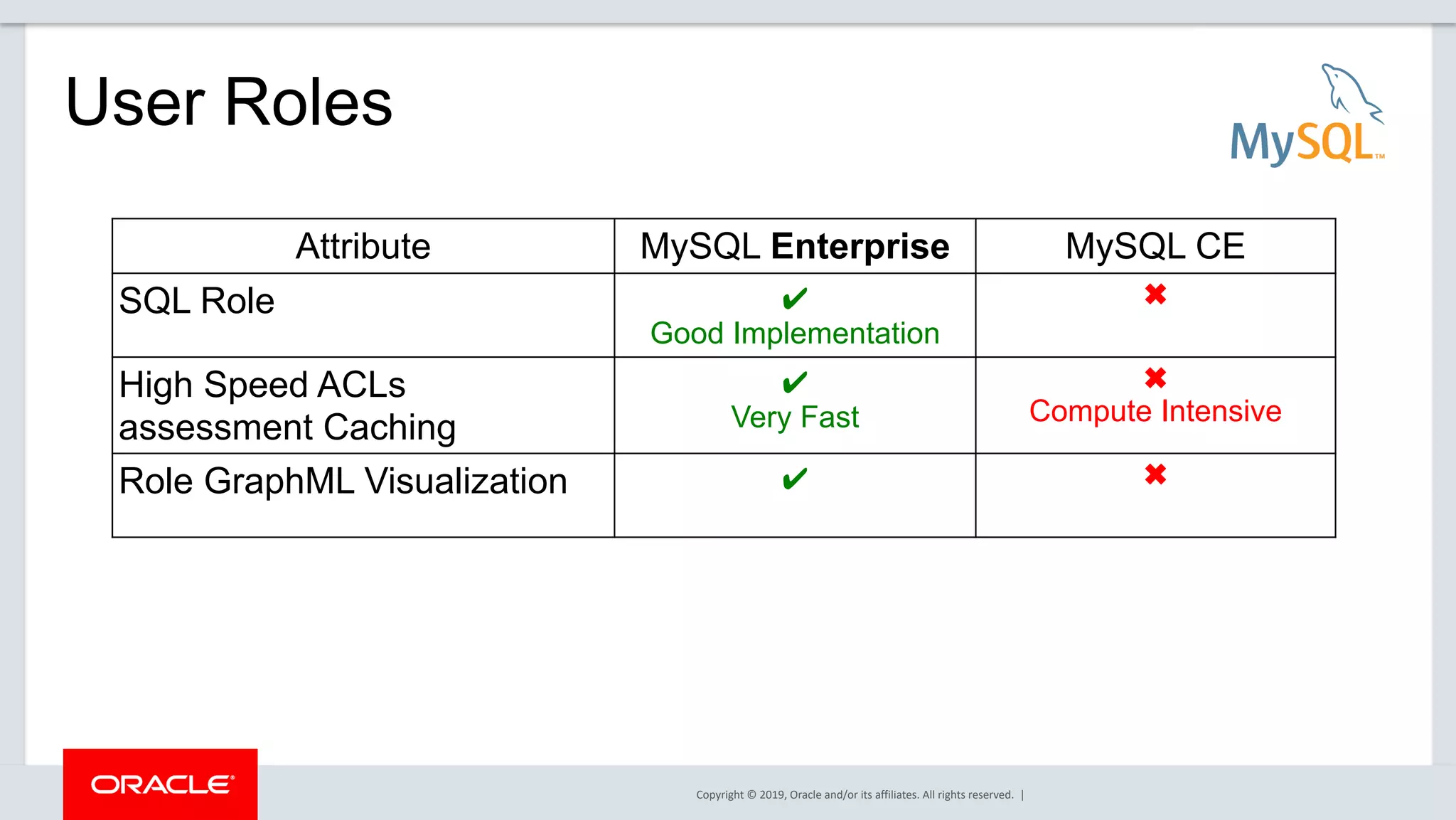 User Roles

MySQL™

| Attribute | MySQL **Enterprise** | MySQL CE |
|---|---|---|
| SQL Role | ✔ Good Implementation | ✖ |
| High Speed ACLs assessment Caching | ✔ Very Fast | ✖ Compute Intensive |
| Role GraphML Visualization | ✔ | ✖ |

ORACLE®

Copyright © 2019, Oracle and/or its affiliates. All rights reserved. |